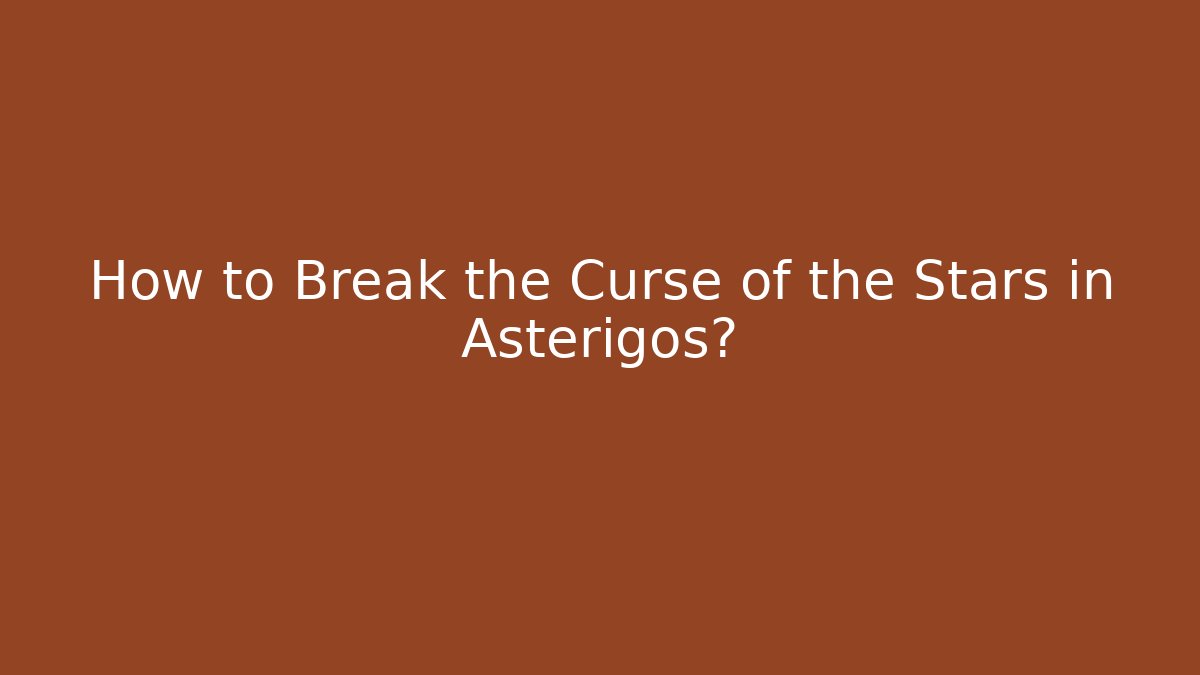 How to Break the Curse of the Stars in Asterigos?